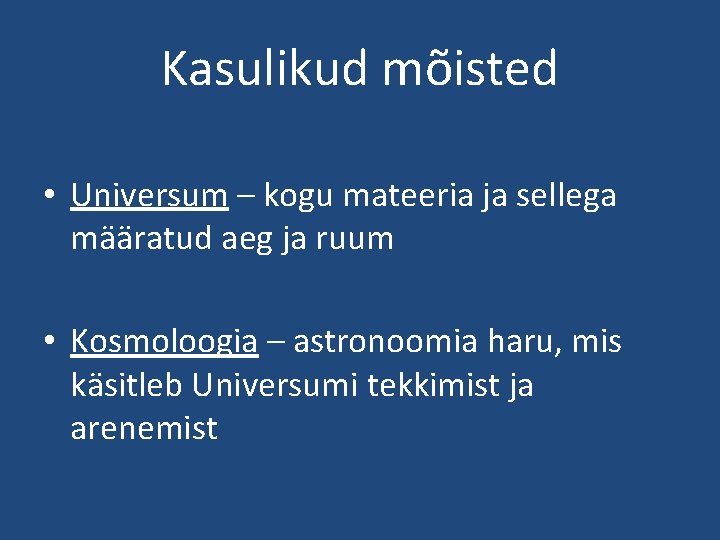 Kasulikud mõisted

• Universum – kogu mateeria ja sellega määratud aeg ja ruum

• Kosmoloogia – astronoomia haru, mis käsitleb Universumi tekkimist ja arenemist